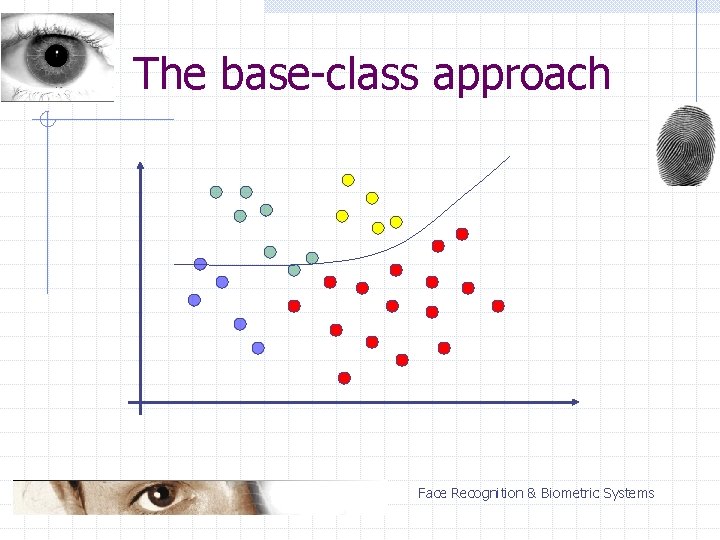 The base-class approach

Face Recognition & Biometric Systems